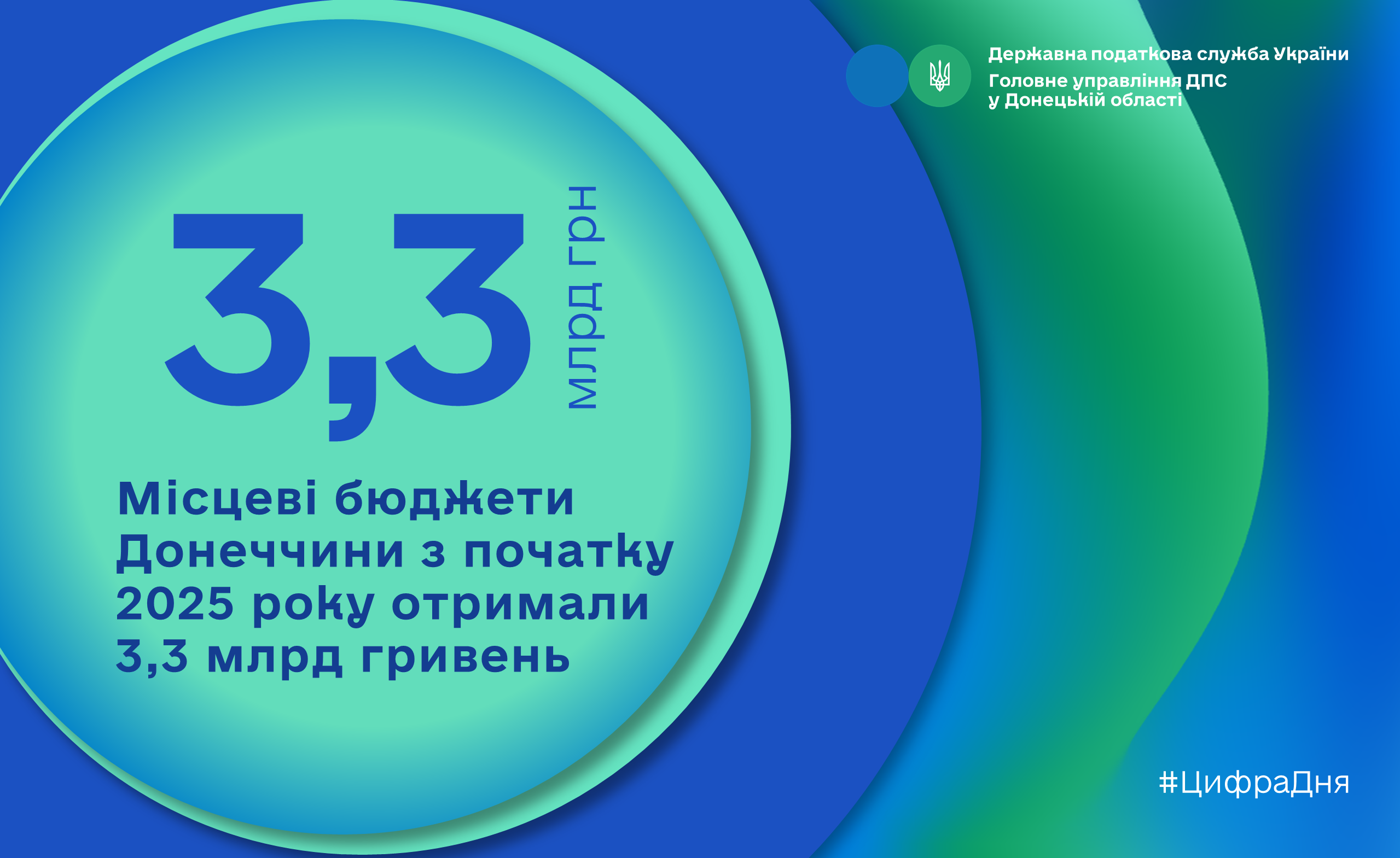 Державна податкова служба України
Головне управління ДПС у Донецькій області

3,3 млрд грн

Місцеві бюджети Донеччини з початку 2025 року отримали 3,3 млрд гривень

#ЦифраДня